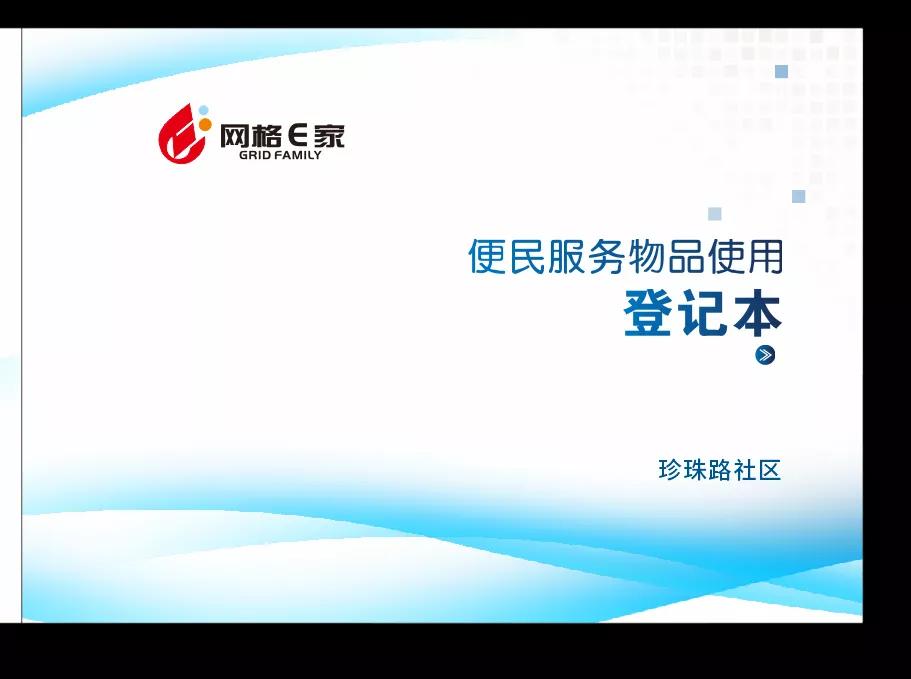 网格E家
GRID FAMILY

便民服务物品使用
登记本

珍珠路社区